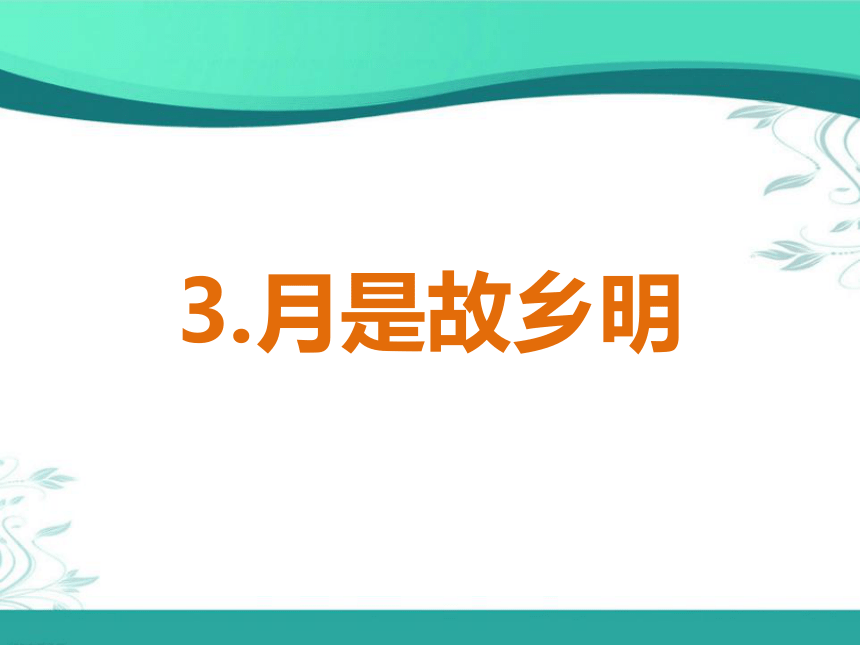 3.月是故乡明